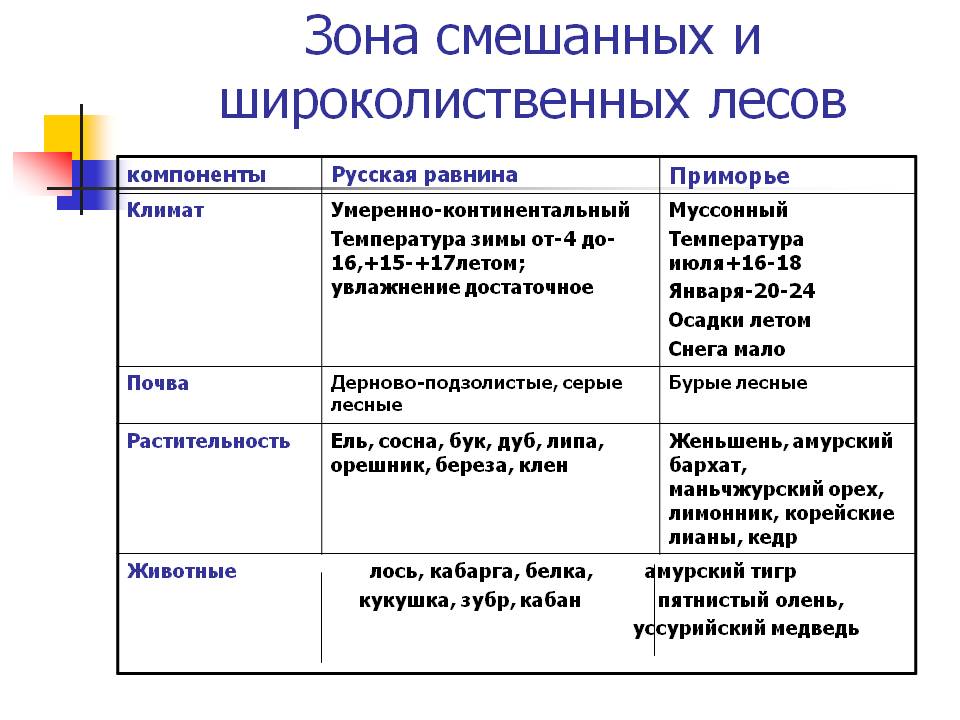 Зона смешанных и широколиственных лесов

| компоненты | Русская равнина | Приморье |
|---|---|---|
| Климат | Умеренно-континентальный Температура зимы от-4 до-16,+15-+17летом; увлажнение достаточное | Муссонный Температура июля+16-18 Января-20-24 Осадки летом Снега мало |
| Почва | Дерново-подзолистые, серые лесные | Бурые лесные |
| Растительность | Ель, сосна, бук, дуб, липа, орешник, береза, клен | Женьшень, амурский бархат, маньчжурский орех, лимонник, корейские лианы, кедр |
| Животные | лось, кабарга, белка, кукушка, зубр, кабан | амурский тигр пятнистый олень, уссурийский медведь |